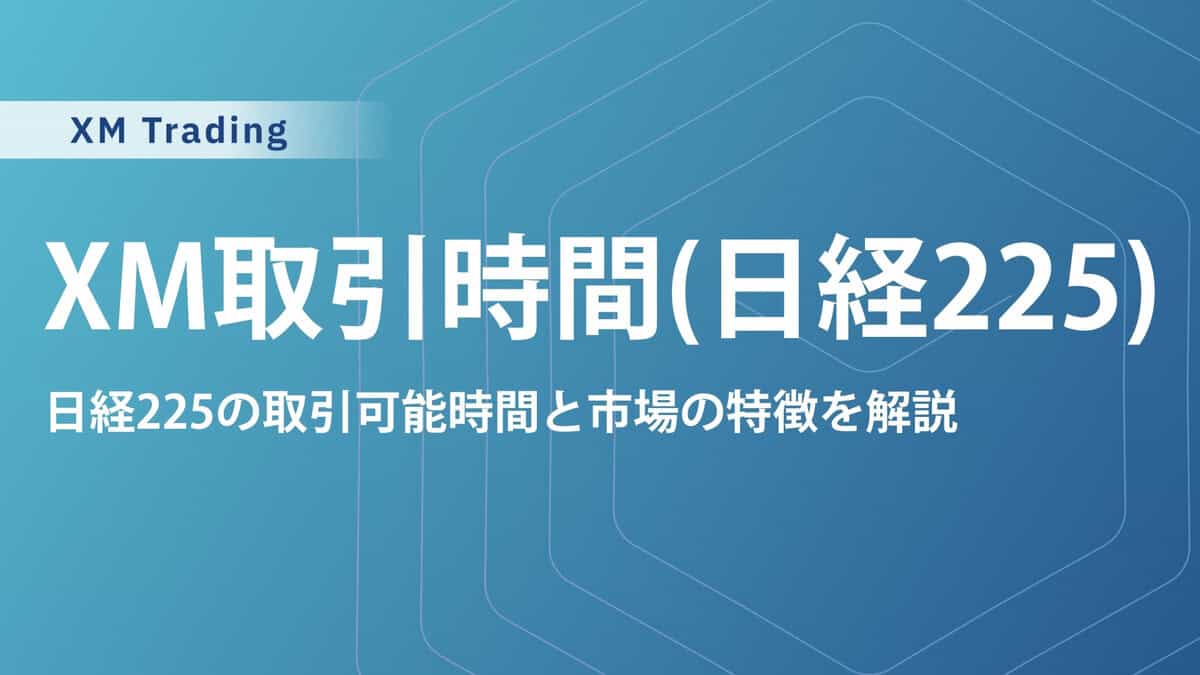 XM Trading

XM取引時間(日経225)

日経225の取引可能時間と市場の特徴を解説